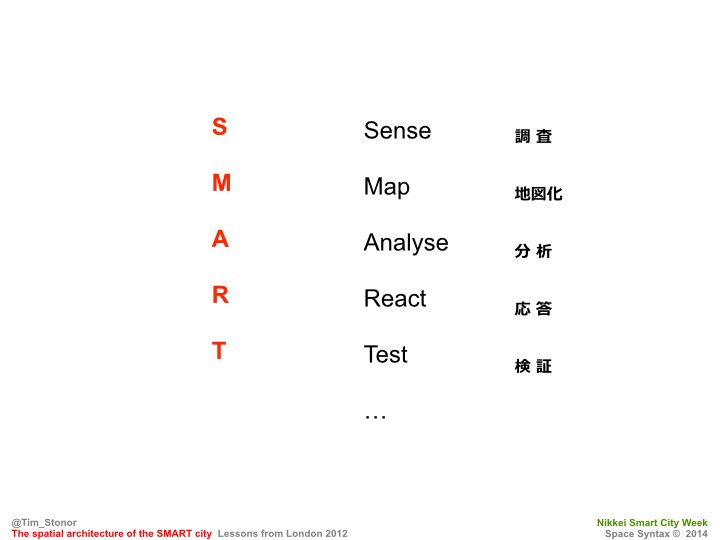 S Sense 調 査

M Map 地図化

A Analyse 分 析

R React 応 答

T Test 検 証

…

@Tim_Stonor
The spatial architecture of the SMART city Lessons from London 2012

Nikkei Smart City Week
Space Syntax © 2014